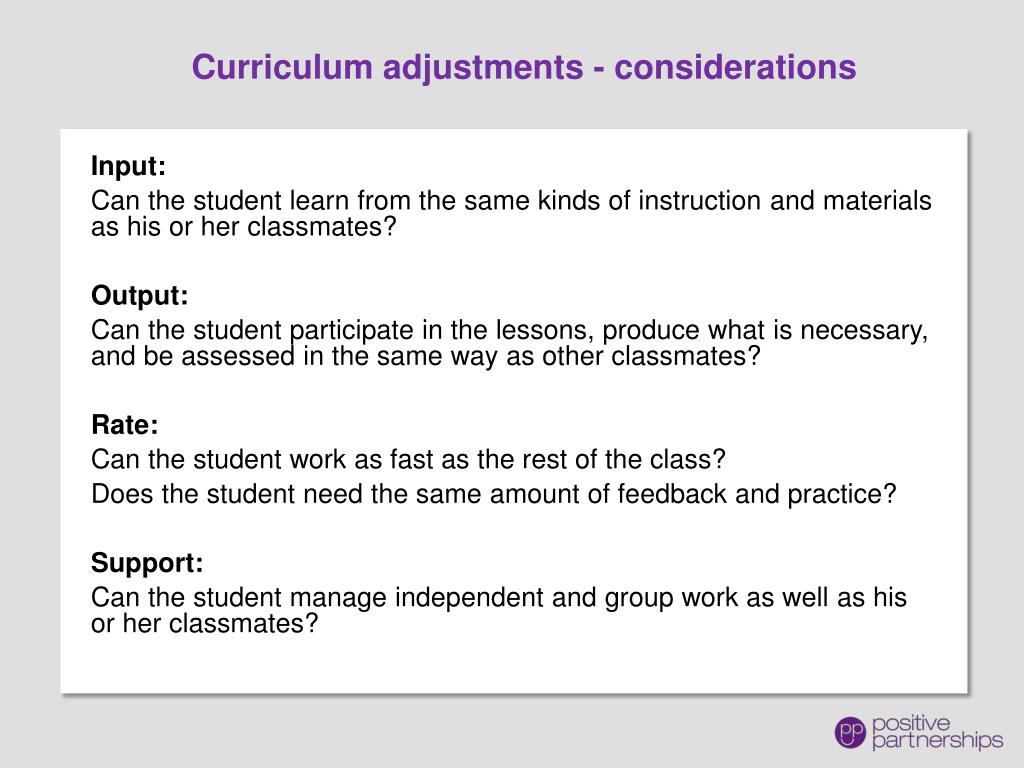 Curriculum adjustments - considerations

Input:
Can the student learn from the same kinds of instruction and materials as his or her classmates?

Output:
Can the student participate in the lessons, produce what is necessary, and be assessed in the same way as other classmates?

Rate:
Can the student work as fast as the rest of the class?
Does the student need the same amount of feedback and practice?

Support:
Can the student manage independent and group work as well as his or her classmates?

pp positive partnerships